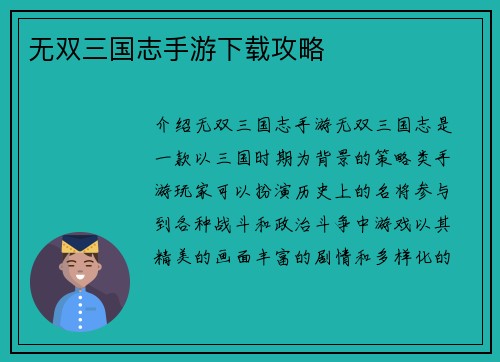 无双三国志手游下载攻略

介绍无双三国志手游无双三国志是一款以三国时期为背景的策略类手游玩家可以扮演历史上的名将参与到各种战斗和政治斗争中游戏以其精美的画面丰富的剧情和多样化的